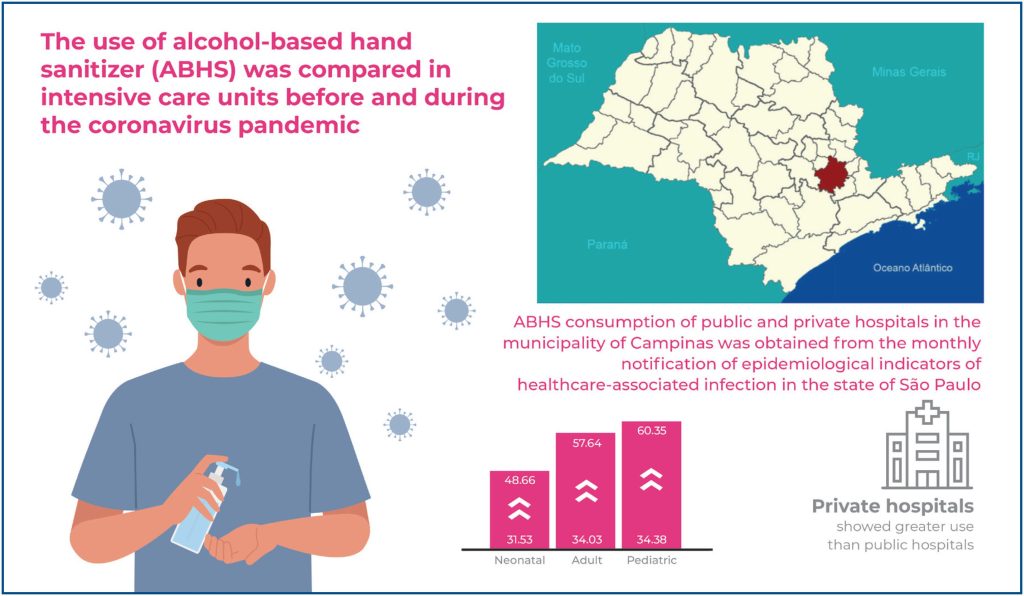 The use of alcohol-based hand sanitizer (ABHS) was compared in intensive care units before and during the coronavirus pandemic

Mato Grosso do Sul

Minas Gerais

RJ

Paraná

Oceano Atlântico

ABHS consumption of public and private hospitals in the municipality of Campinas was obtained from the monthly notification of epidemiological indicators of healthcare-associated infection in the state of São Paulo

48.66

31.53

Neonatal

57.64

34.03

Adult

60.35

34.38

Pediatric

Private hospitals
showed greater use than public hospitals